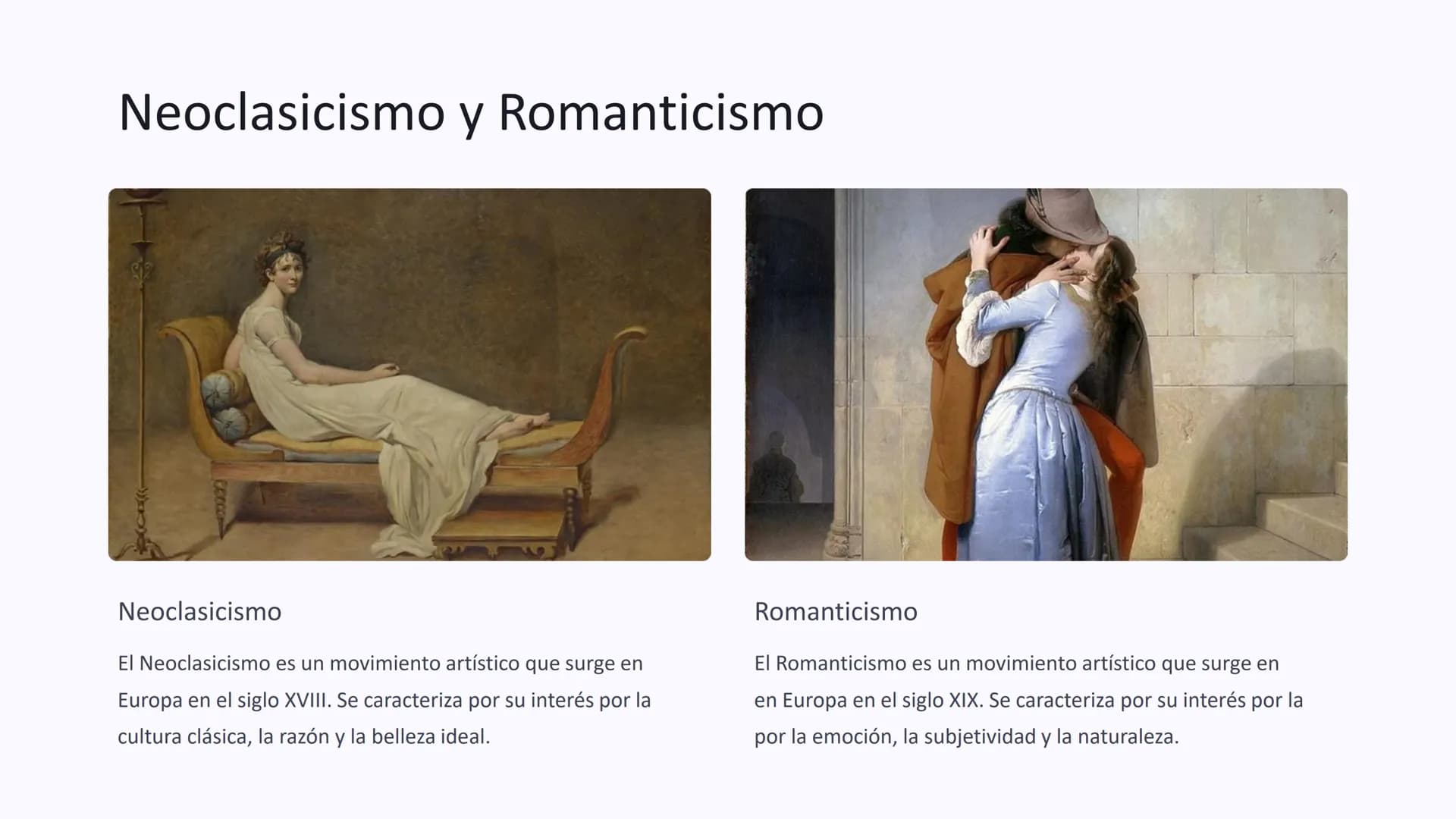 Neoclasicismo y Romanticismo

Neoclasicismo

El Neoclasicismo es un movimiento artístico que surge en Europa en el siglo XVIII. Se caracteriza por su interés por la cultura clásica, la razón y la belleza ideal.

Romanticismo

El Romanticismo es un movimiento artístico que surge en en Europa en el siglo XIX. Se caracteriza por su interés por la por la emoción, la subjetividad y la naturaleza.